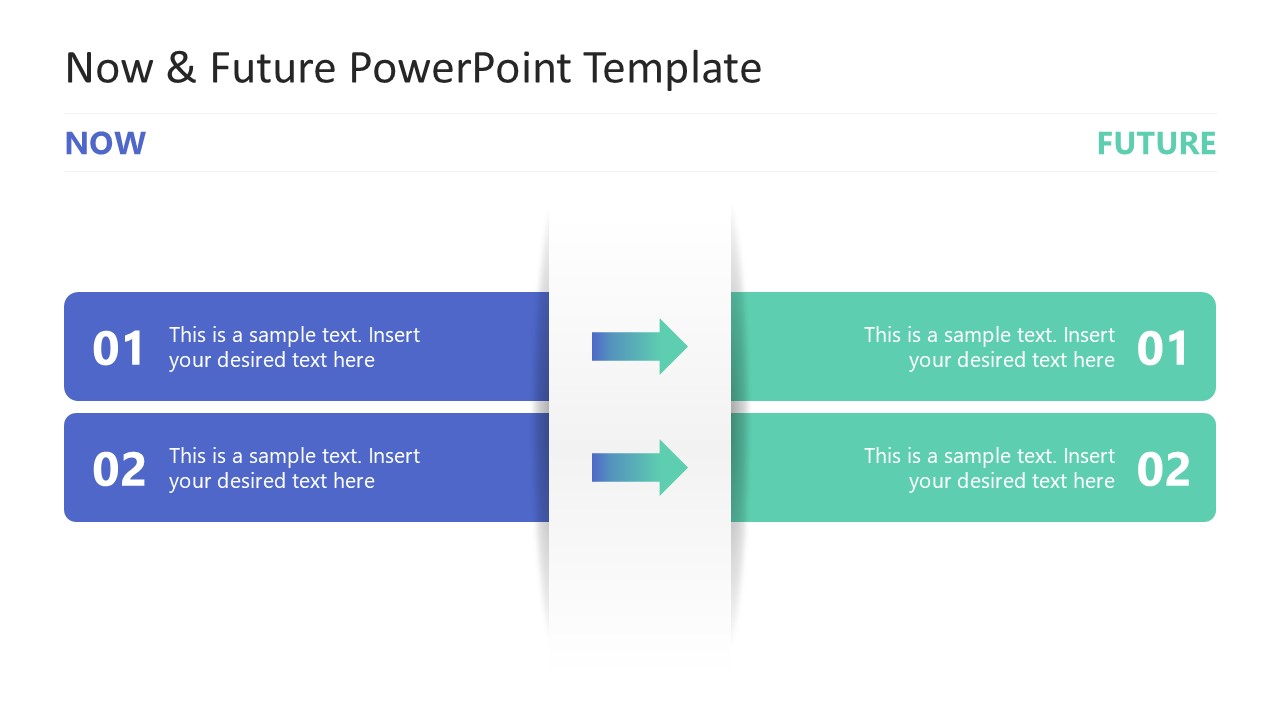 Now & Future PowerPoint Template

NOW

FUTURE

01 This is a sample text. Insert your desired text here

02 This is a sample text. Insert your desired text here

This is a sample text. Insert your desired text here 01

This is a sample text. Insert your desired text here 02